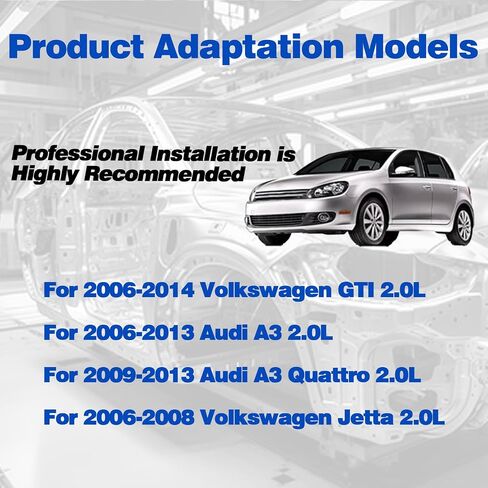 Product Adaptation Models

Professional Installation is Highly Recommended

For 2006-2014 Volkswagen GTI 2.0L

For 2006-2013 Audi A3 2.0L

For 2009-2013 Audi A3 Quattro 2.0L

For 2006-2008 Volkswagen Jetta 2.0L